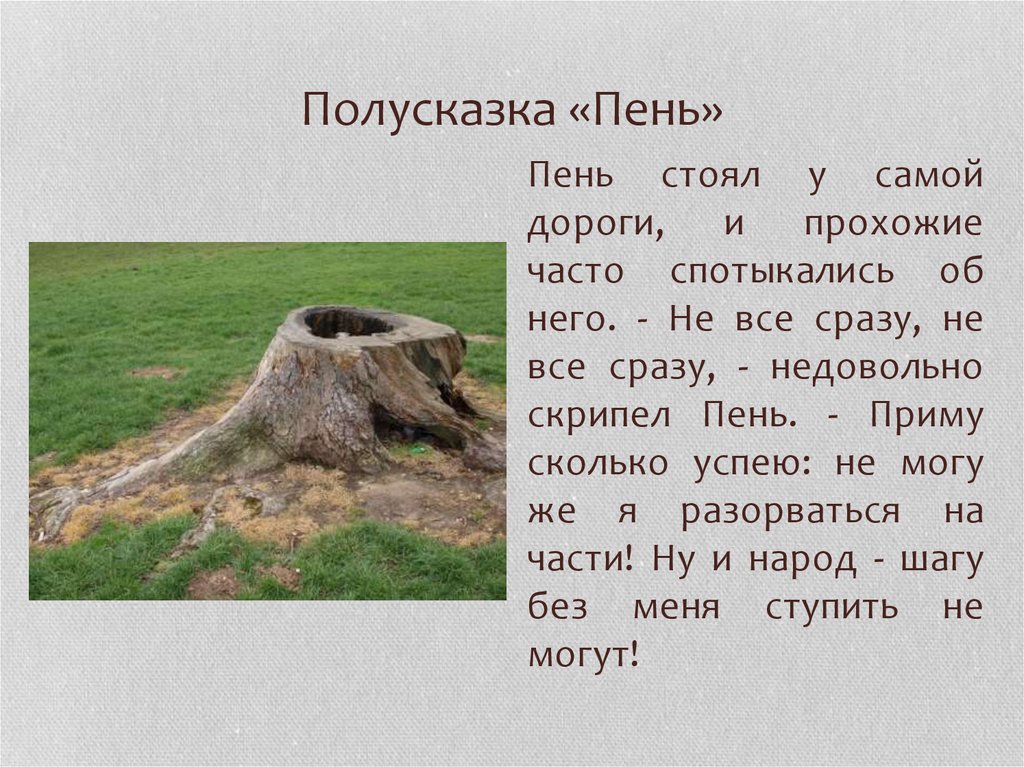 Полусказка «Пень»

Пень стоял у самой дороги, и прохожие часто спотыкались об него. - Не все сразу, не все сразу, - недовольно скрипел Пень. - Приму сколько успею: не могу же я разорваться на части! Ну и народ - шагу без меня ступить не могут!